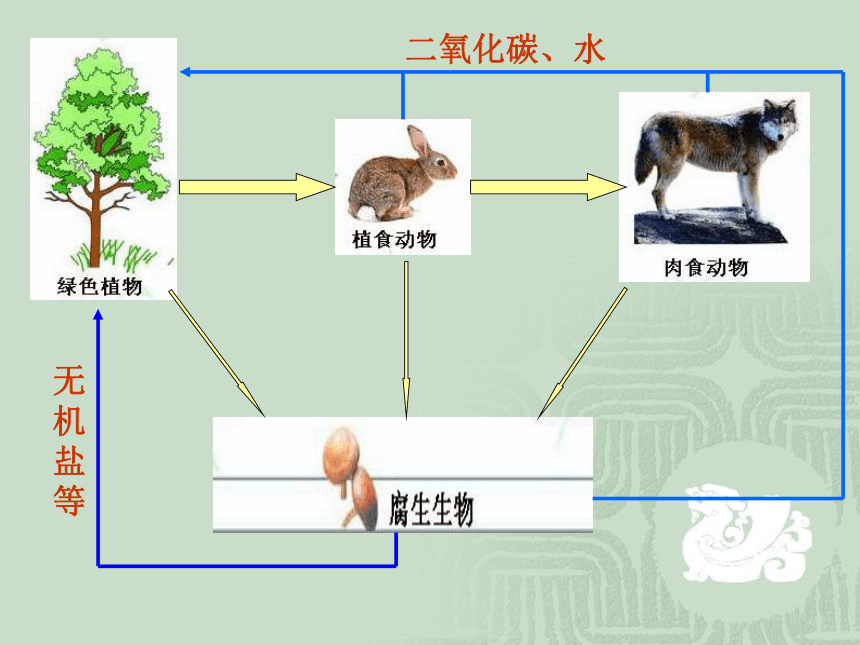 二氧化碳、水

绿色植物

植食动物

肉食动物

无机盐等

腐生生物